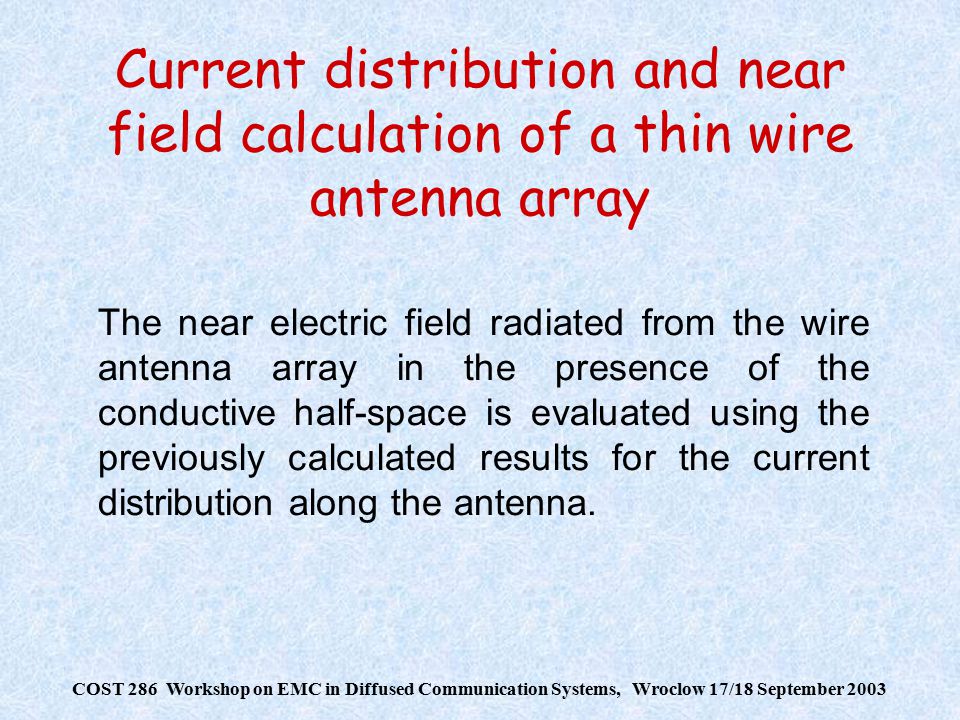 Current distribution and near field calculation of a thin wire antenna array

The near electric field radiated from the wire antenna array in the presence of the conductive half-space is evaluated using the previously calculated results for the current distribution along the antenna.

COST 286 Workshop on EMC in Diffused Communication Systems, Wroclow 17/18 September 2003